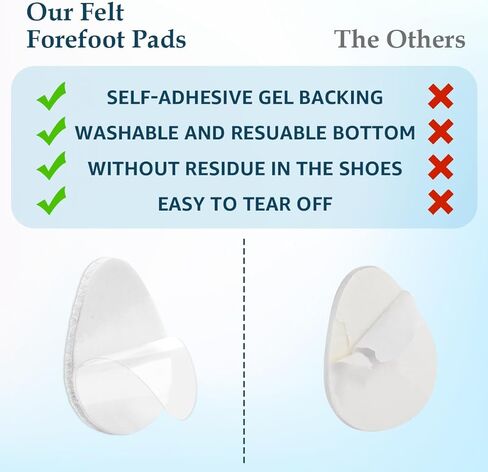 Our Felt Forefoot Pads

The Others

SELF-ADHESIVE GEL BACKING

WASHABLE AND RESUABLE BOTTOM

WITHOUT RESIDUE IN THE SHOES

EASY TO TEAR OFF